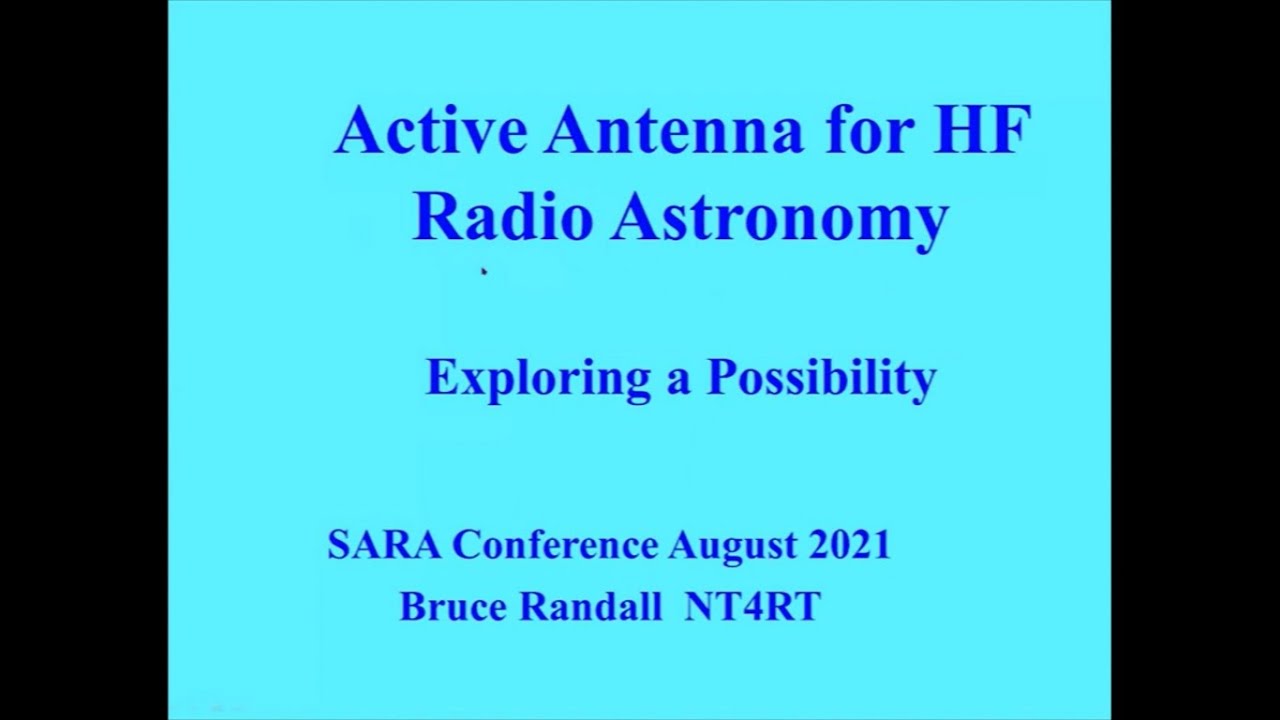 Active Antenna for HF Radio Astronomy

Exploring a Possibility

SARA Conference August 2021
Bruce Randall NT4RT